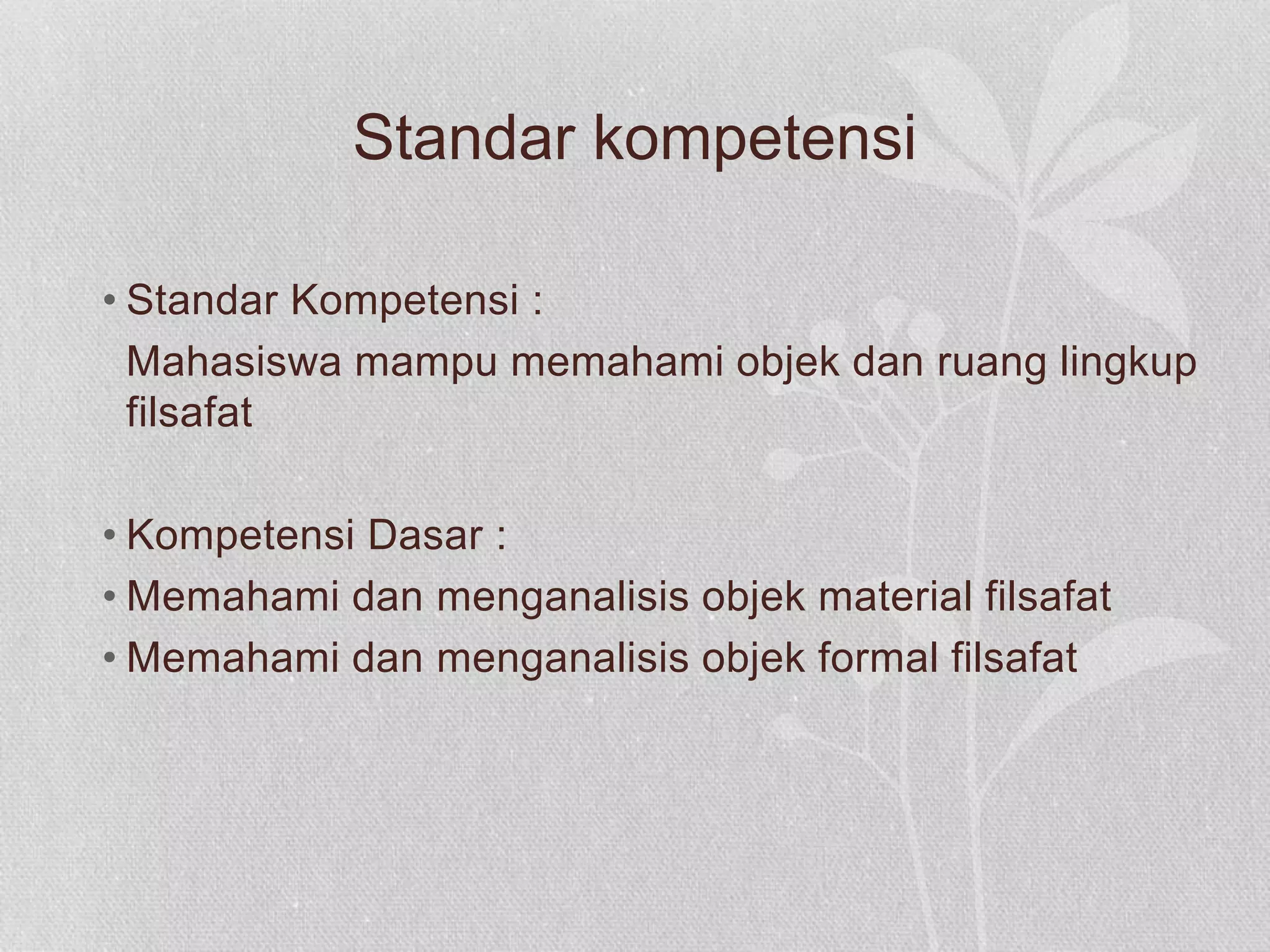 Standar kompetensi

• Standar Kompetensi :
Mahasiswa mampu memahami objek dan ruang lingkup filsafat

• Kompetensi Dasar :
• Memahami dan menganalisis objek material filsafat
• Memahami dan menganalisis objek formal filsafat